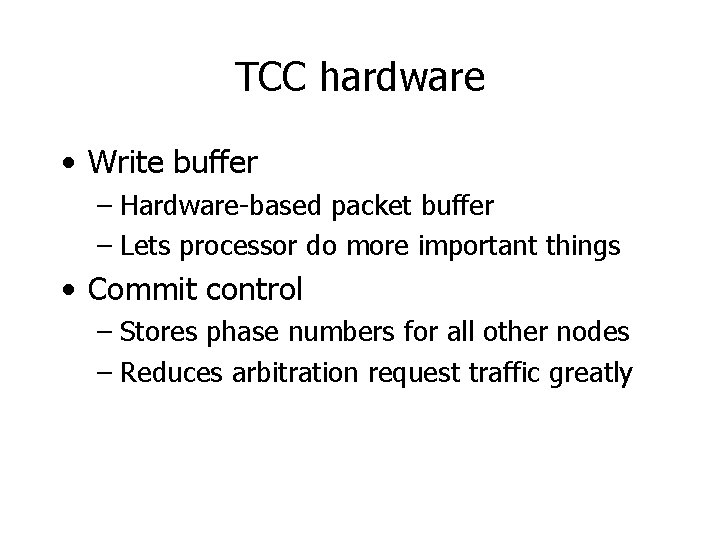 TCC hardware

• Write buffer
– Hardware-based packet buffer
– Lets processor do more important things

• Commit control
– Stores phase numbers for all other nodes
– Reduces arbitration request traffic greatly